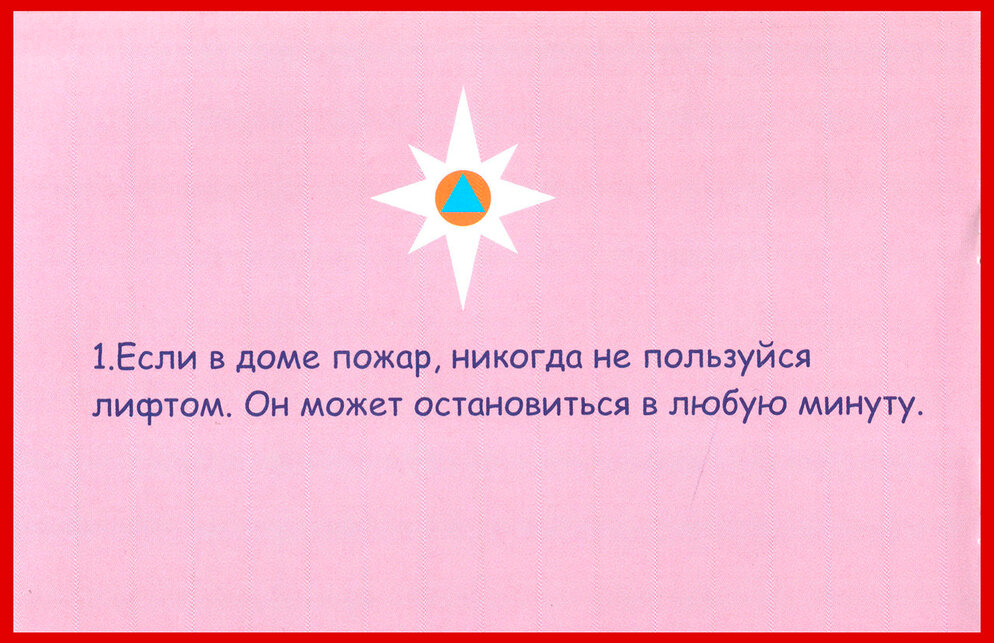 1.Если в доме пожар, никогда не пользуйся лифтом. Он может остановиться в любую минуту.